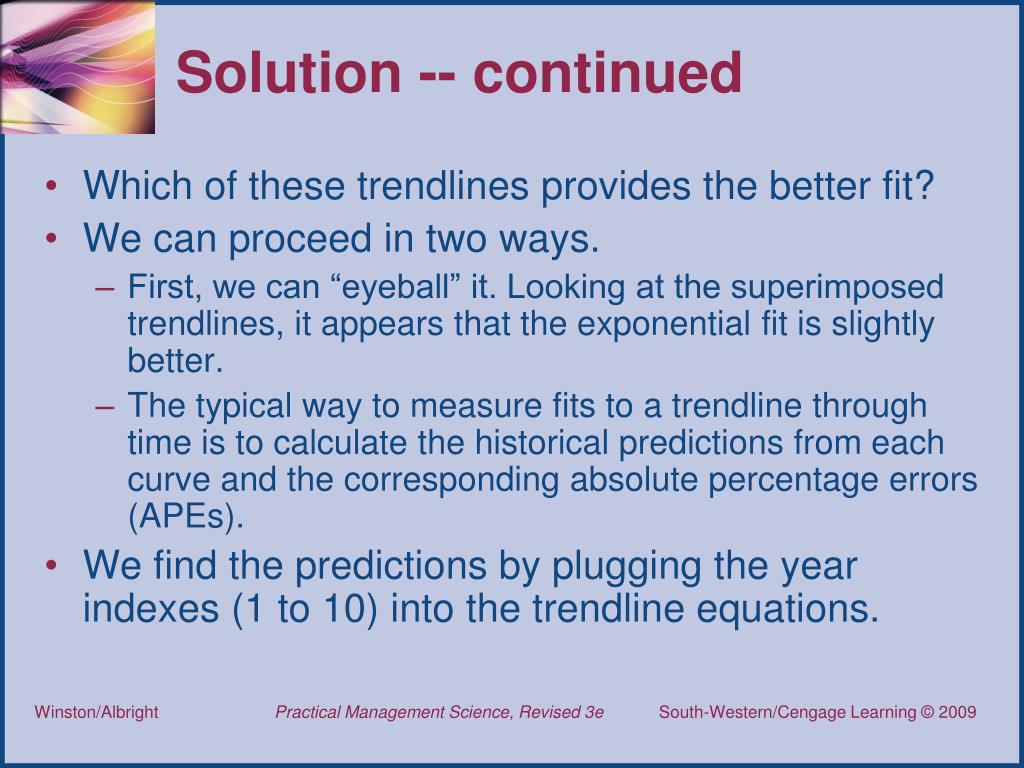 Solution -- continued

• Which of these trendlines provides the better fit?
• We can proceed in two ways.
– First, we can “eyeball” it. Looking at the superimposed trendlines, it appears that the exponential fit is slightly better.
– The typical way to measure fits to a trendline through time is to calculate the historical predictions from each curve and the corresponding absolute percentage errors (APEs).
• We find the predictions by plugging the year indexes (1 to 10) into the trendline equations.

Winston/Albright
Practical Management Science, Revised 3e
South-Western/Cengage Learning © 2009